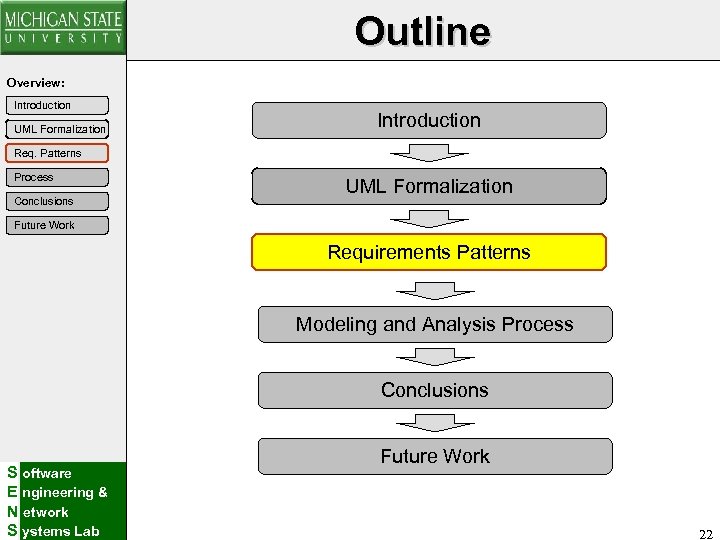 MICHIGAN STATE
UNIVERSITY

Outline

Overview:
Introduction
UML Formalization
Req. Patterns
Process
Conclusions
Future Work

Introduction
UML Formalization
Requirements Patterns
Modeling and Analysis Process
Conclusions
Future Work

Software
Engineering &
Network
Systems Lab

22